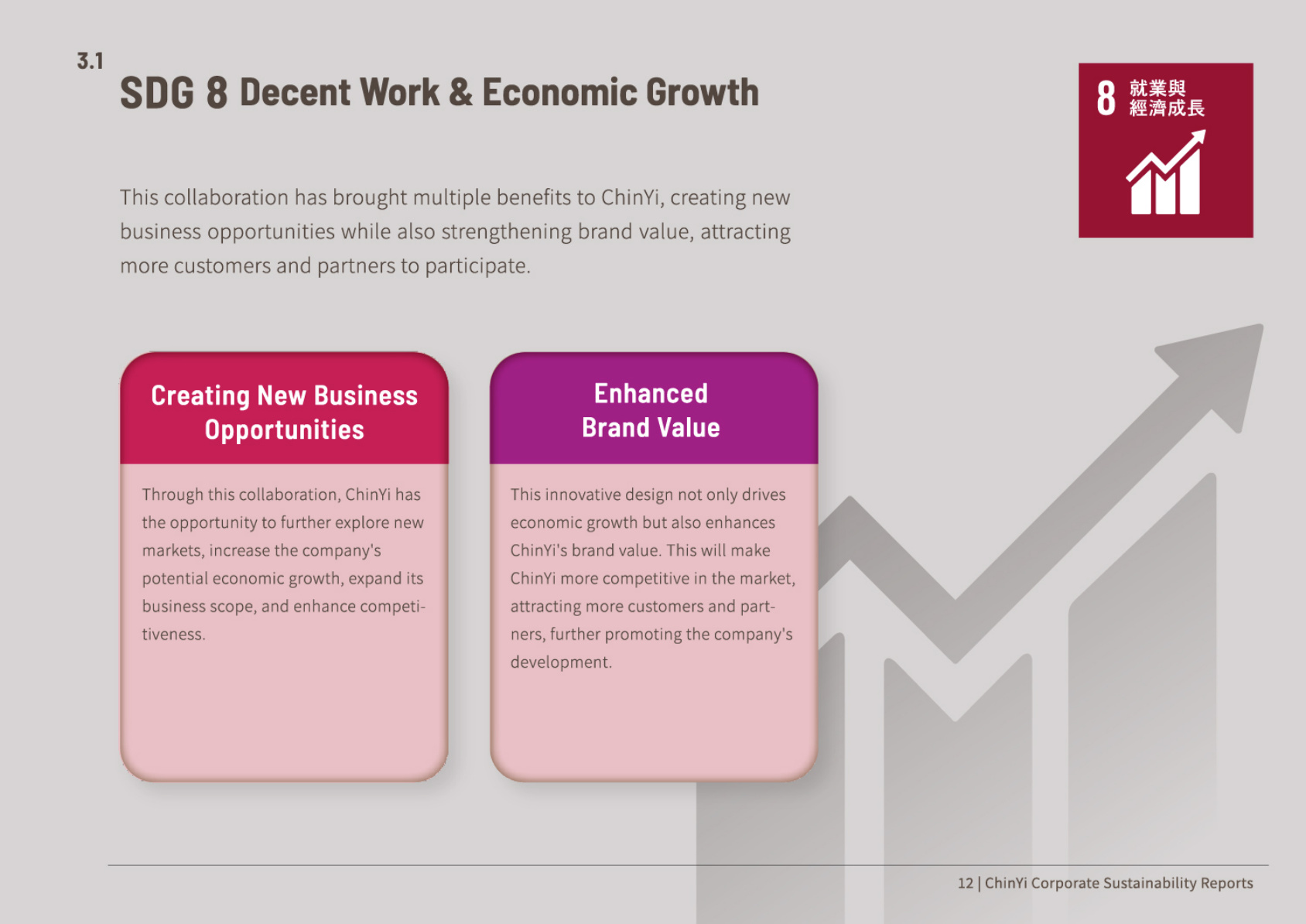 3.1

SDG 8 Decent Work & Economic Growth

8 就業與經濟成長

This collaboration has brought multiple benefits to ChinYi, creating new business opportunities while also strengthening brand value, attracting more customers and partners to participate.

Creating New Business Opportunities

Through this collaboration, ChinYi has the opportunity to further explore new markets, increase the company's potential economic growth, expand its business scope, and enhance competitiveness.

Enhanced Brand Value

This innovative design not only drives economic growth but also enhances ChinYi's brand value. This will make ChinYi more competitive in the market, attracting more customers and partners, further promoting the company's development.

12 | ChinYi Corporate Sustainability Reports